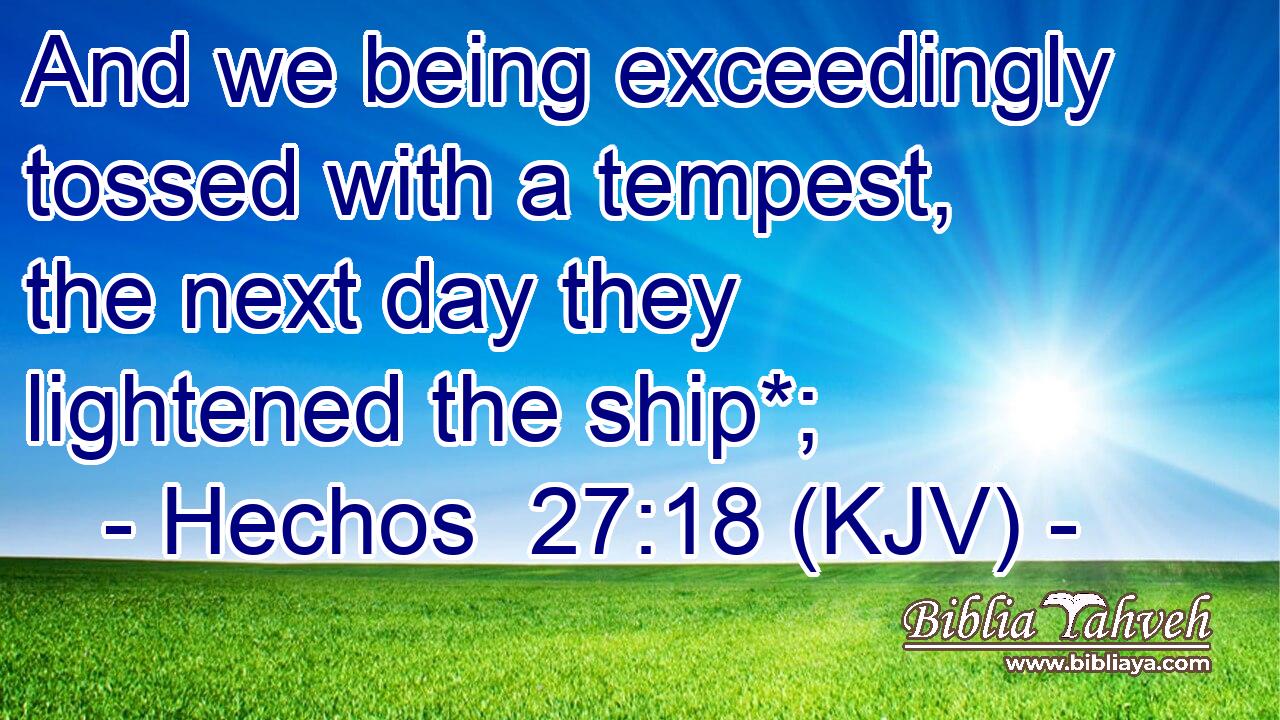 And we being exceedingly tossed with a tempest, the next day they lightened the ship*;

- Hechos 27:18 (KJV) -

Biblia Yahveh
www.bibliaya.com